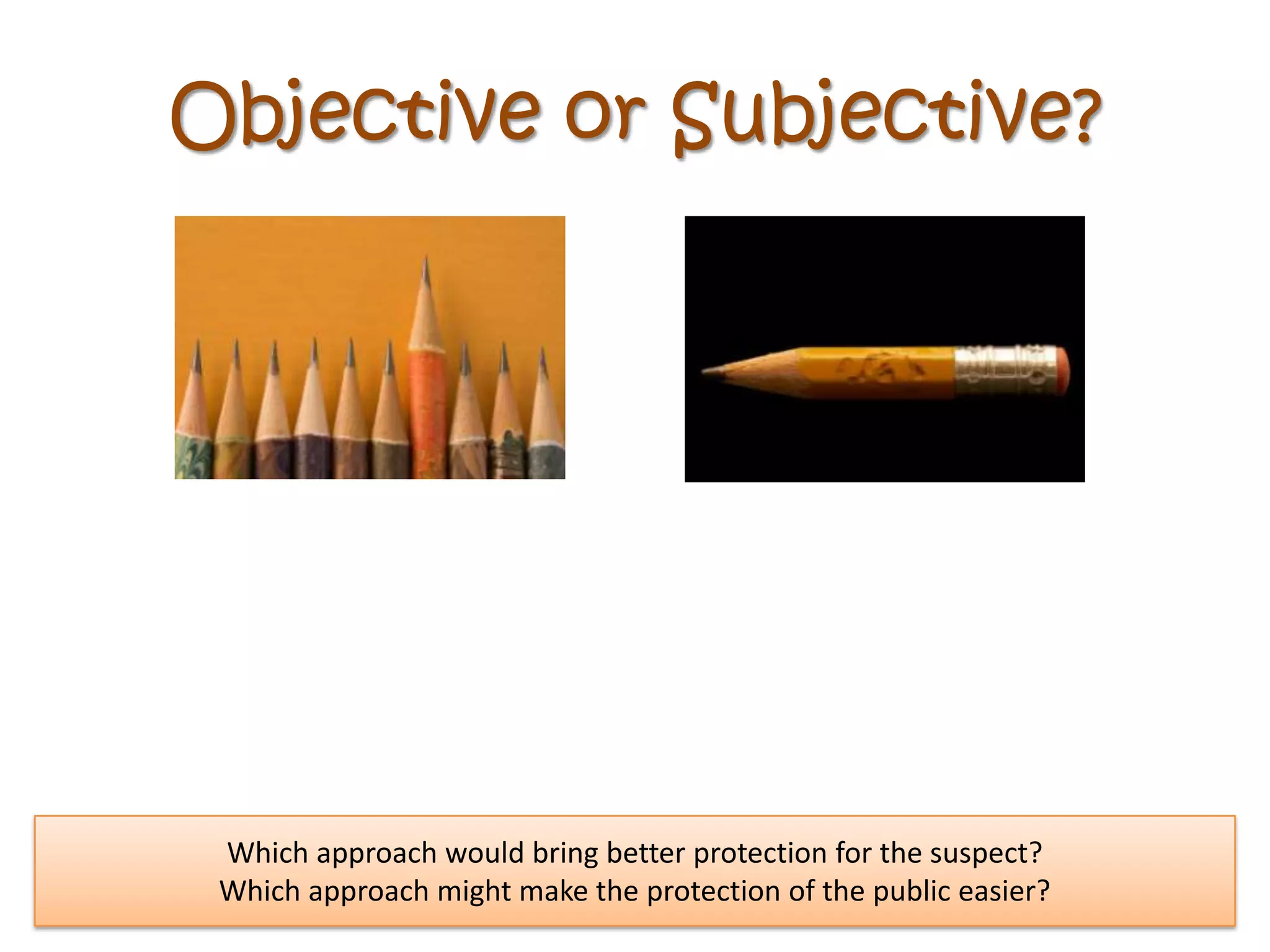 Objective or Subjective?

Which approach would bring better protection for the suspect?
Which approach might make the protection of the public easier?